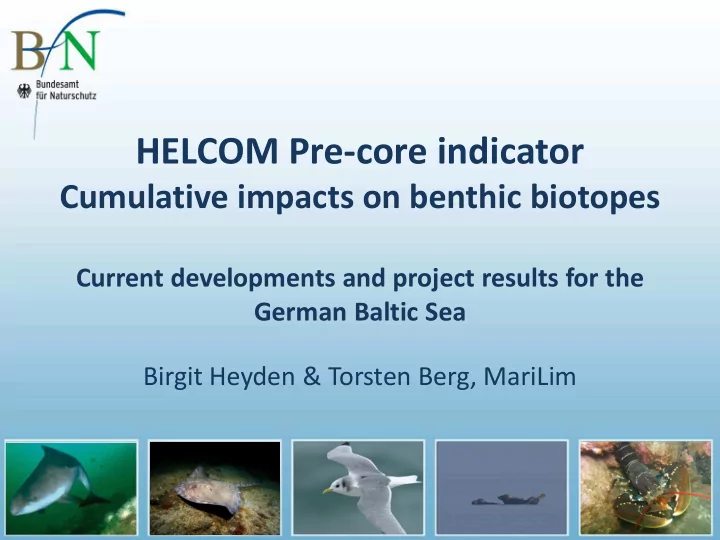 BfN
Bundesamt für Naturschutz

HELCOM Pre-core indicator
Cumulative impacts on benthic biotopes

Current developments and project results for the German Baltic Sea

Birgit Heyden & Torsten Berg, MariLim